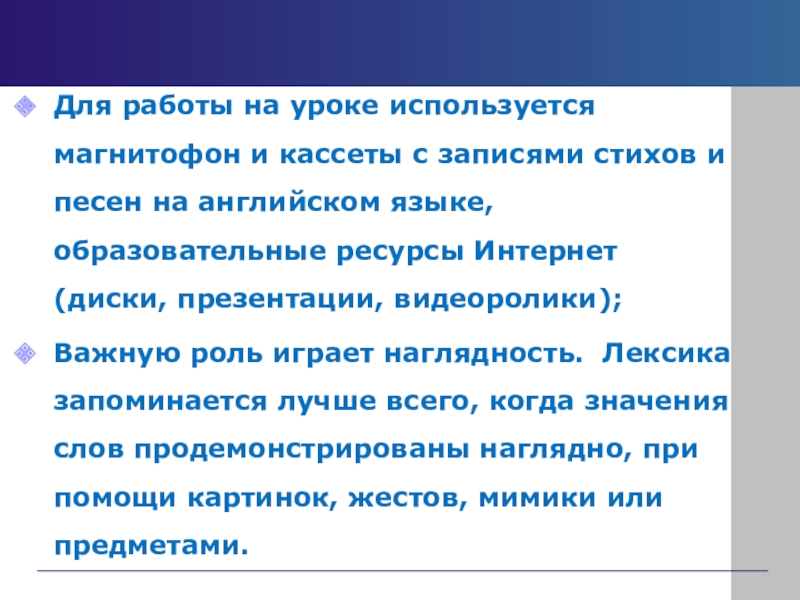 Для работы на уроке используется магнитофон и кассеты с записями стихов и песен на английском языке, образовательные ресурсы Интернет (диски, презентации, видеоролики);

Важную роль играет наглядность.  Лексика запоминается лучше всего, когда значения слов продемонстрированы наглядно, при помощи картинок, жестов, мимики или предметами.